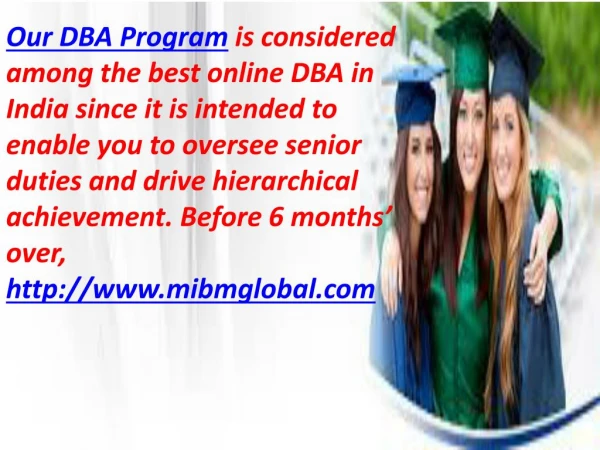 Our DBA Program is considered among the best online DBA in India since it is intended to enable you to oversee senior duties and drive hierarchical achievement. Before 6 months' over,

http://www.mibmglobal.com